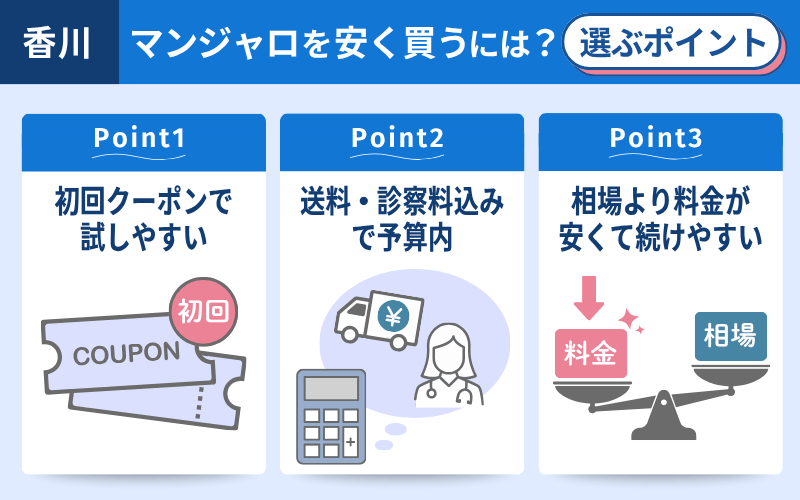 香川 マンジャロを安く買うには？ 選ぶポイント

Point1

初回クーポンで試しやすい

初回

COUPON

Point2

送料・診察料込みで予算内

¥

Point3

相場より料金が安くて続けやすい

料金

相場